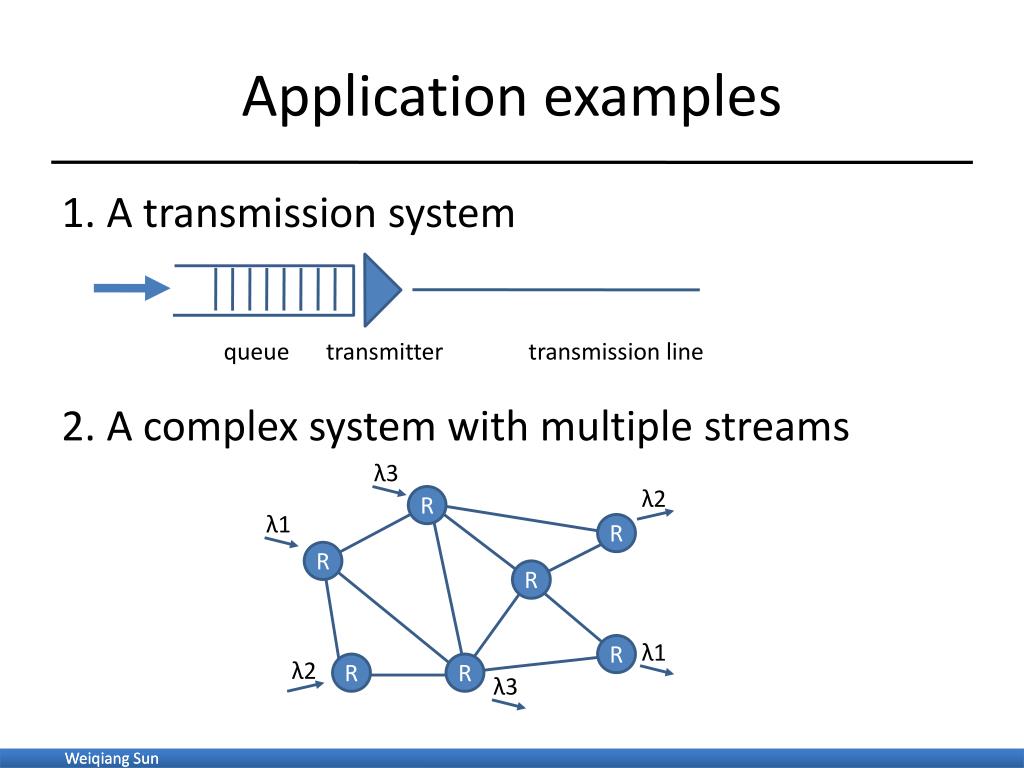 Application examples

1. A transmission system

queue transmitter transmission line

2. A complex system with multiple streams

λ3
R
λ2
λ1
R
R
R
R
λ1
λ2
R
R
λ3

Weiqiang Sun